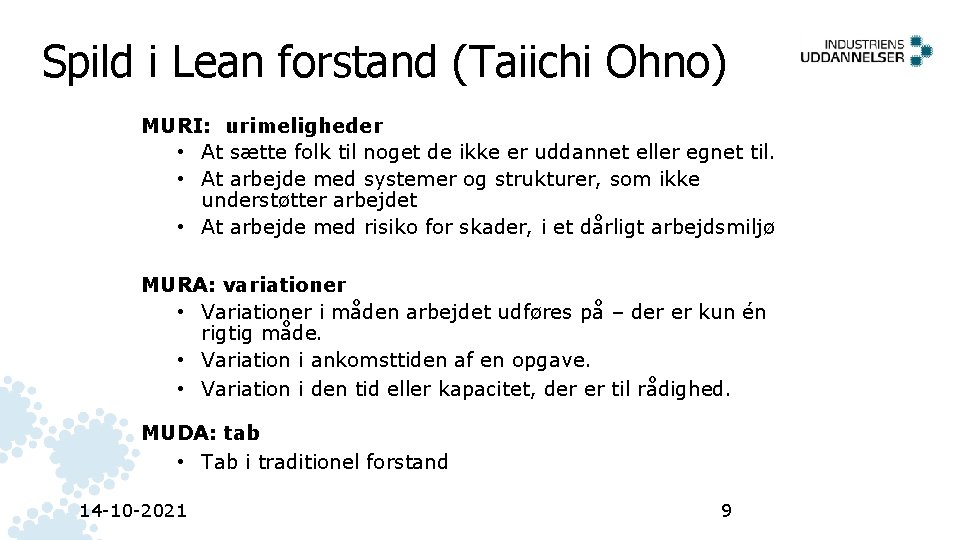 Spild i Lean forstand (Taiichi Ohno)

INDUSTRIENS UDDANNELSER

MURI: urimeligheder
• At sætte folk til noget de ikke er uddannet eller egnet til.
• At arbejde med systemer og strukturer, som ikke understøtter arbejdet
• At arbejde med risiko for skader, i et dårligt arbejdsmiljø

MURA: variationer
• Variationer i måden arbejdet udføres på – der er kun én rigtig måde.
• Variation i ankomsttiden af en opgave.
• Variation i den tid eller kapacitet, der er til rådighed.

MUDA: tab
• Tab i traditionel forstand

14-10-2021

9